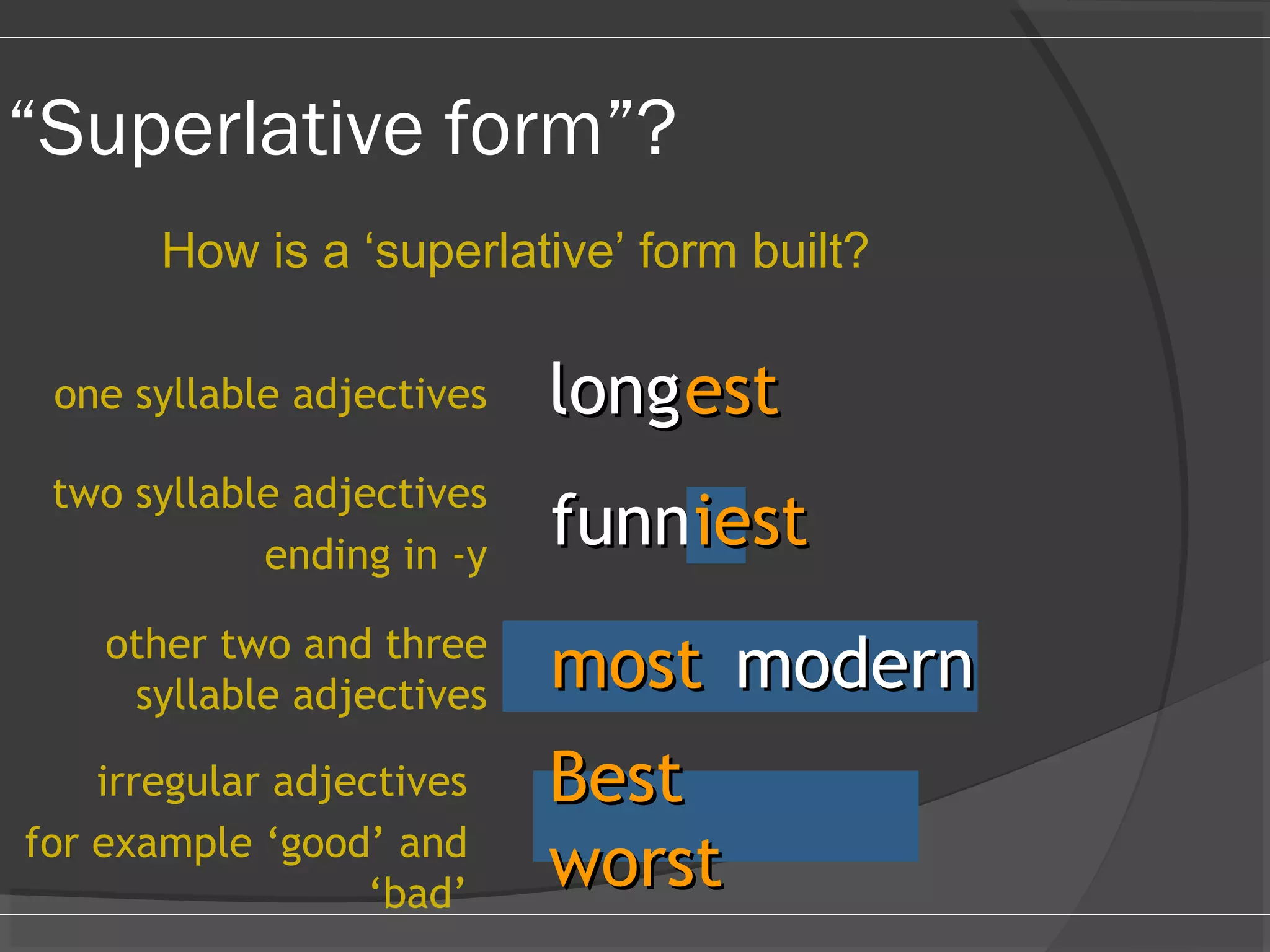 “Superlative form”?

How is a ‘superlative’ form built?

one syllable adjectives

longest

two syllable adjectives ending in -y

funniest

other two and three syllable adjectives

most modern

irregular adjectives for example ‘good’ and ‘bad’

Best
worst